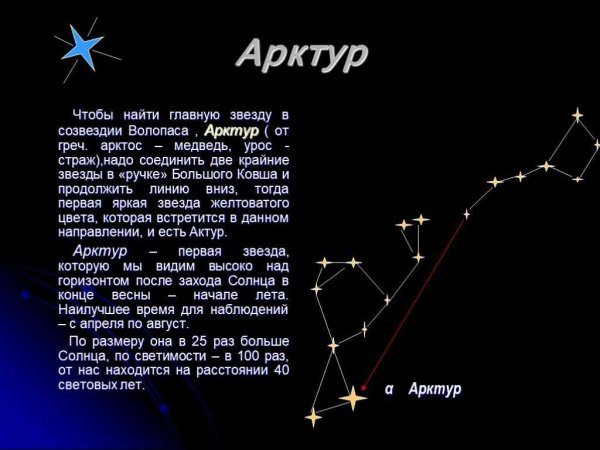 Арктур

Чтобы найти главную звезду в созвездии Волопаса , Арктур ( от греч. арктос – медведь, урос - страж),надо соединить две крайние звезды в «ручке» Большого Ковша и продолжить линию вниз, тогда первая яркая звезда желтоватого цвета, которая встретится в данном направлении, и есть Актур.

Арктур – первая звезда, которую мы видим высоко над горизонтом после захода Солнца в конце весны – начале лета. Наилучшее время для наблюдений – с апреля по август.

По размеру она в 25 раз больше Солнца, по светимости – в 100 раз, от нас находится на расстоянии 40 световых лет.

α Арктур